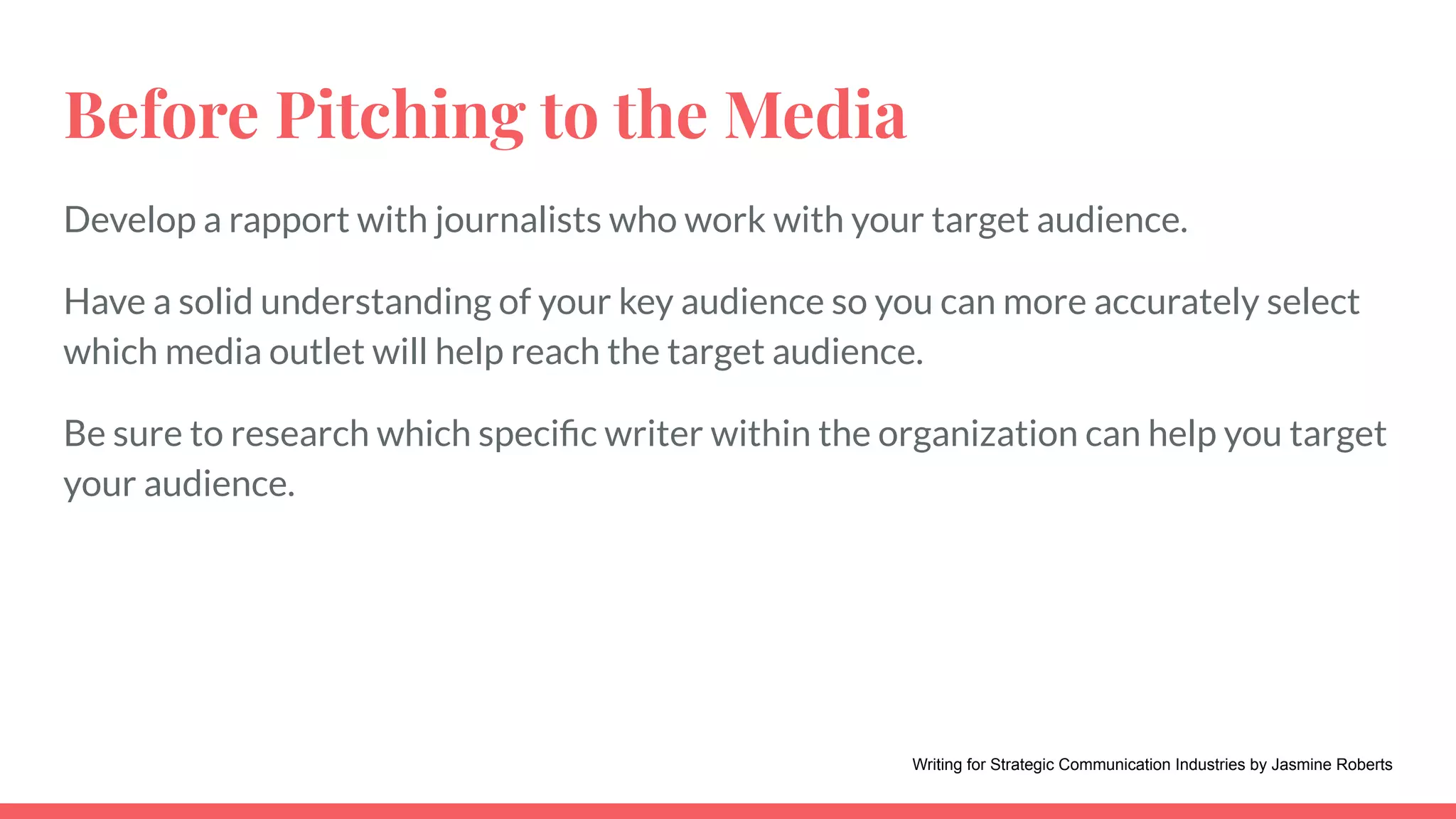 Before Pitching to the Media

Develop a rapport with journalists who work with your target audience.

Have a solid understanding of your key audience so you can more accurately select which media outlet will help reach the target audience.

Be sure to research which specific writer within the organization can help you target your audience.

Writing for Strategic Communication Industries by Jasmine Roberts